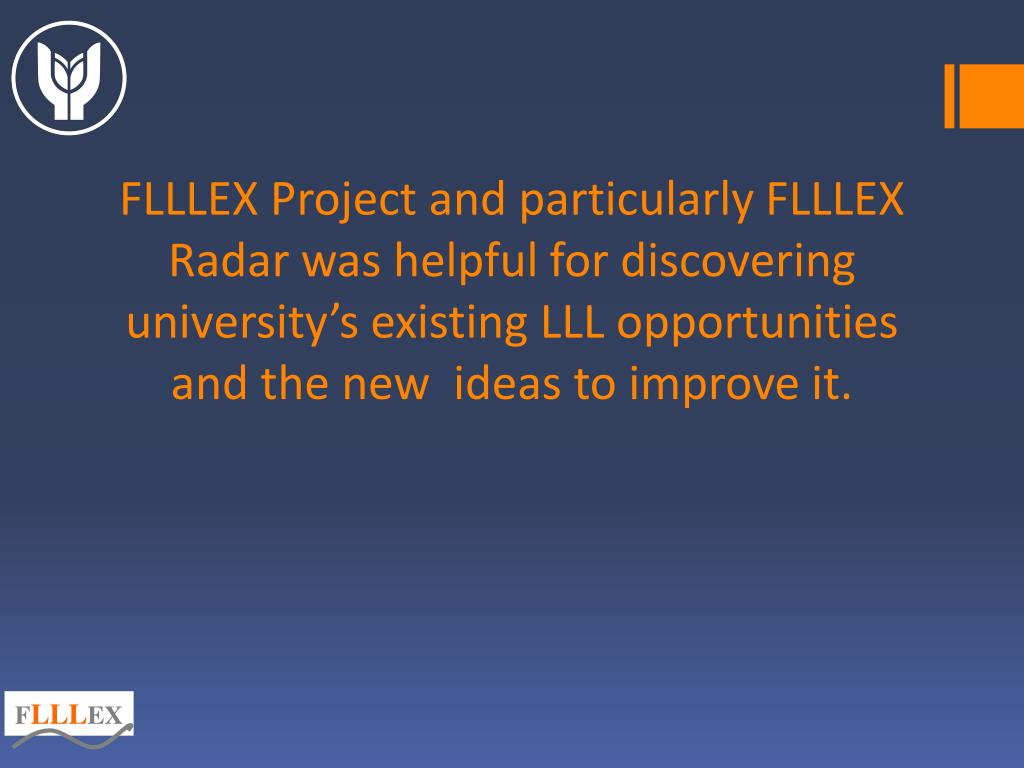 FLLLEX Project and particularly FLLLEX Radar was helpful for discovering university’s existing LLL opportunities and the new ideas to improve it.

FLLLEX